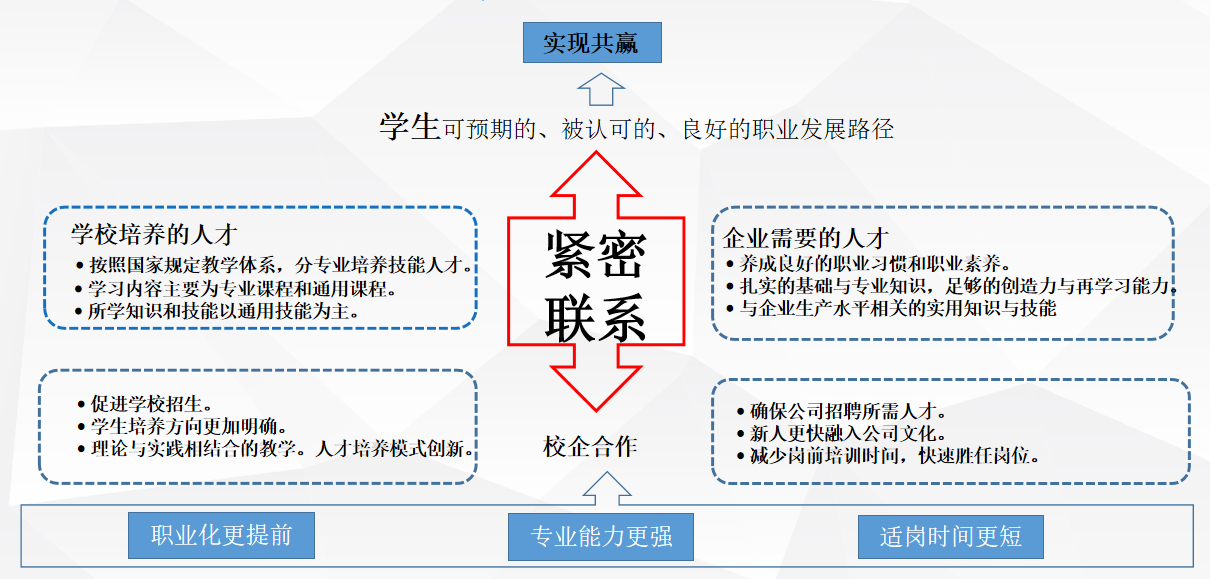 实现共赢

学生可预期的、被认可的、良好的职业发展路径

学校培养的人才
• 按照国家规定教学体系，分专业培养技能人才。
• 学习内容主要为专业课程和通用课程。
• 所学知识和技能以通用技能为主。

紧密联系

企业需要的人才
• 养成良好的职业习惯和职业素养。
• 扎实的基础与专业知识，足够的创造力与再学习能力。
• 与企业生产水平相关的实用知识与技能

• 促进学校招生。
• 学生培养方向更加明确。
• 理论与实践相结合的教学。人才培养模式创新。

校企合作

• 确保公司招聘所需人才。
• 新人更快融入公司文化。
• 减少岗前培训时间，快速胜任岗位。

职业化更提前

专业能力更强

适岗时间更短